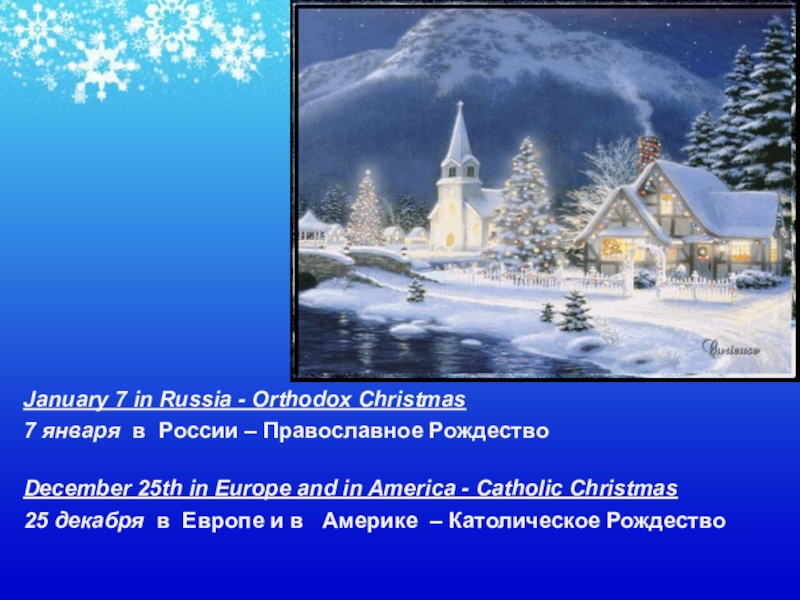 Curieuse

January 7 in Russia - Orthodox Christmas
7 января в России – Православное Рождество

December 25th in Europe and in America - Catholic Christmas
25 декабря в Европе и в Америке – Католическое Рождество